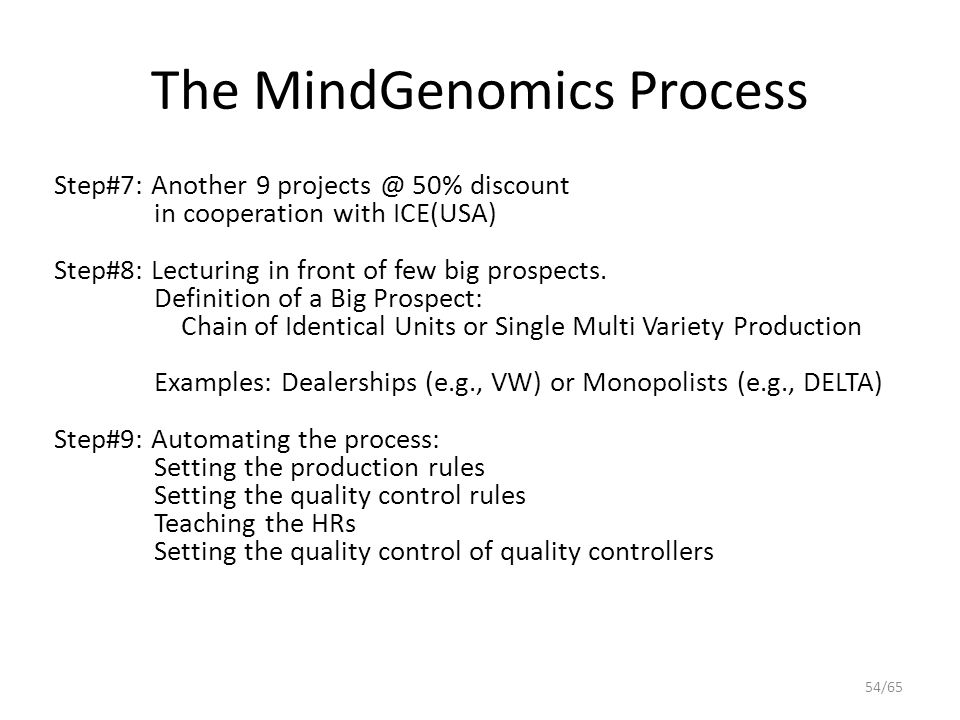 The MindGenomics Process

Step#7: Another 9 projects @ 50% discount
in cooperation with ICE(USA)

Step#8: Lecturing in front of few big prospects.
Definition of a Big Prospect:
Chain of Identical Units or Single Multi Variety Production

Examples: Dealerships (e.g., VW) or Monopolists (e.g., DELTA)

Step#9: Automating the process:
Setting the production rules
Setting the quality control rules
Teaching the HRs
Setting the quality control of quality controllers

54/65